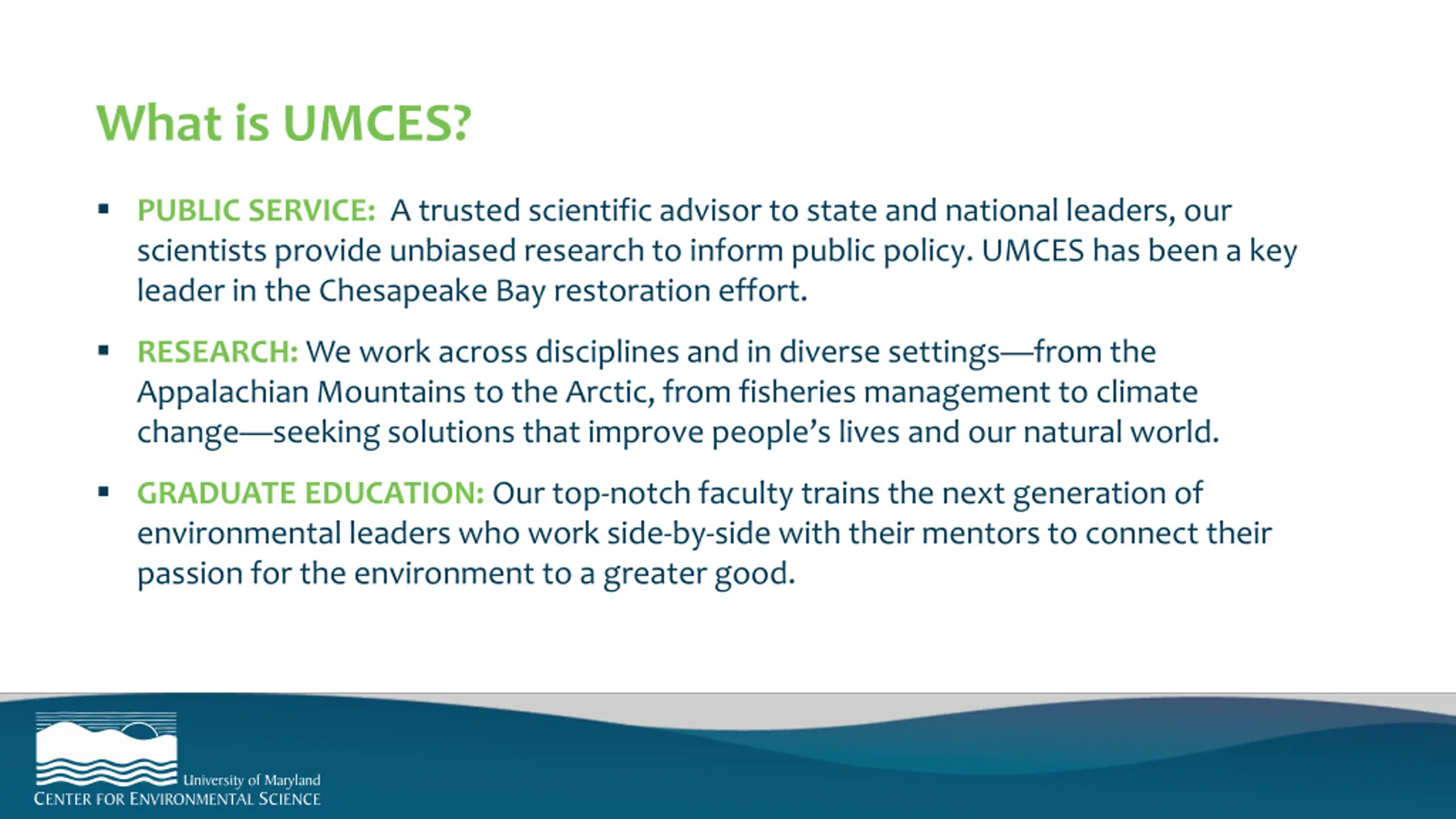 What is UMCES?

▪ PUBLIC SERVICE: A trusted scientific advisor to state and national leaders, our scientists provide unbiased research to inform public policy. UMCES has been a key leader in the Chesapeake Bay restoration effort.

▪ RESEARCH: We work across disciplines and in diverse settings—from the Appalachian Mountains to the Arctic, from fisheries management to climate change—seeking solutions that improve people's lives and our natural world.

▪ GRADUATE EDUCATION: Our top-notch faculty trains the next generation of environmental leaders who work side-by-side with their mentors to connect their passion for the environment to a greater good.

University of Maryland
CENTER FOR ENVIRONMENTAL SCIENCE